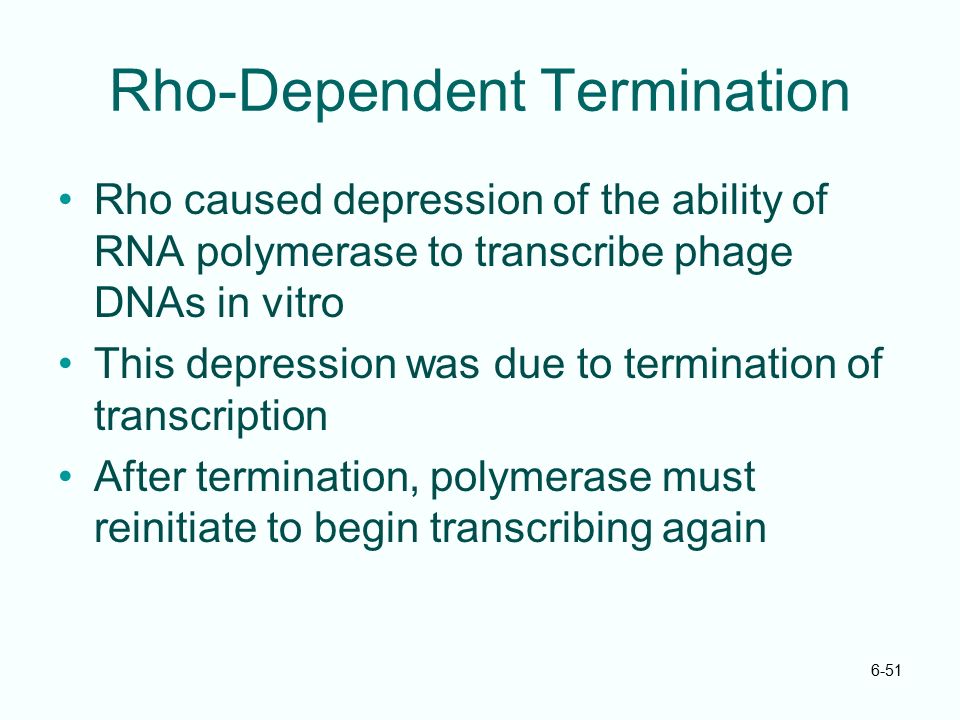 Rho-Dependent Termination

• Rho caused depression of the ability of RNA polymerase to transcribe phage DNAs in vitro
• This depression was due to termination of transcription
• After termination, polymerase must reinitiate to begin transcribing again

6-51